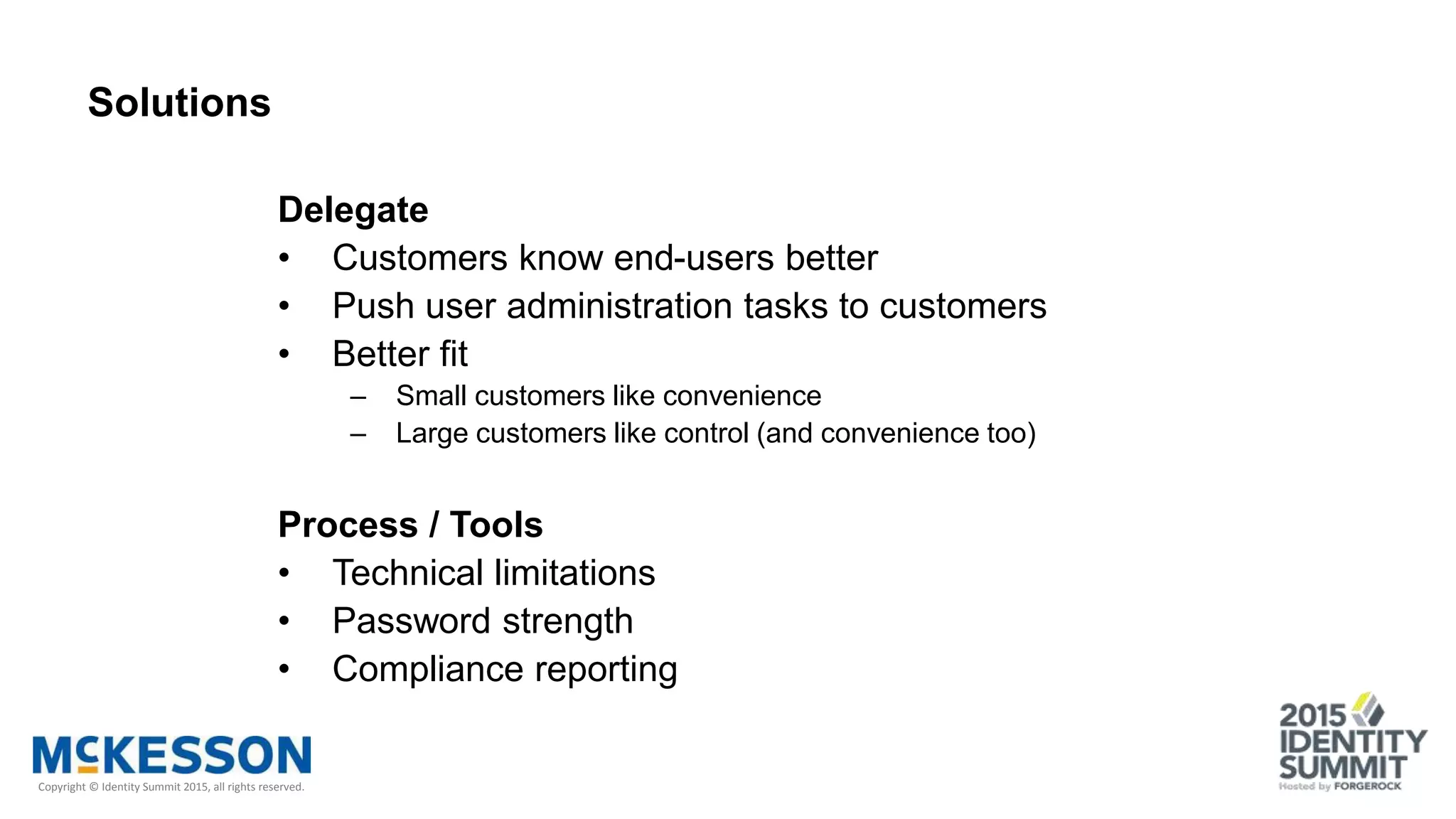 Solutions

Delegate
• Customers know end-users better
• Push user administration tasks to customers
• Better fit
– Small customers like convenience
– Large customers like control (and convenience too)

Process / Tools
• Technical limitations
• Password strength
• Compliance reporting

McKESSON
Copyright © Identity Summit 2015, all rights reserved.

2015 IDENTITY SUMMIT
Hosted by FORGEROCK